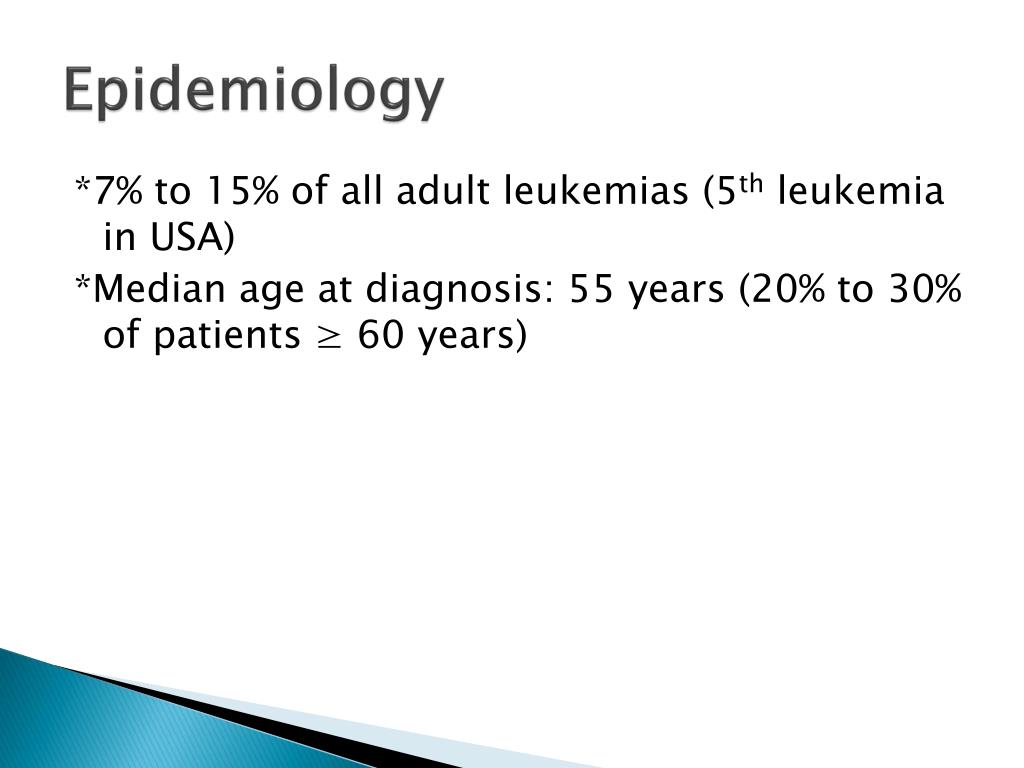 Epidemiology

*7% to 15% of all adult leukemias (5$^{th}$ leukemia in USA)

*Median age at diagnosis: 55 years (20% to 30% of patients $\geq$ 60 years)